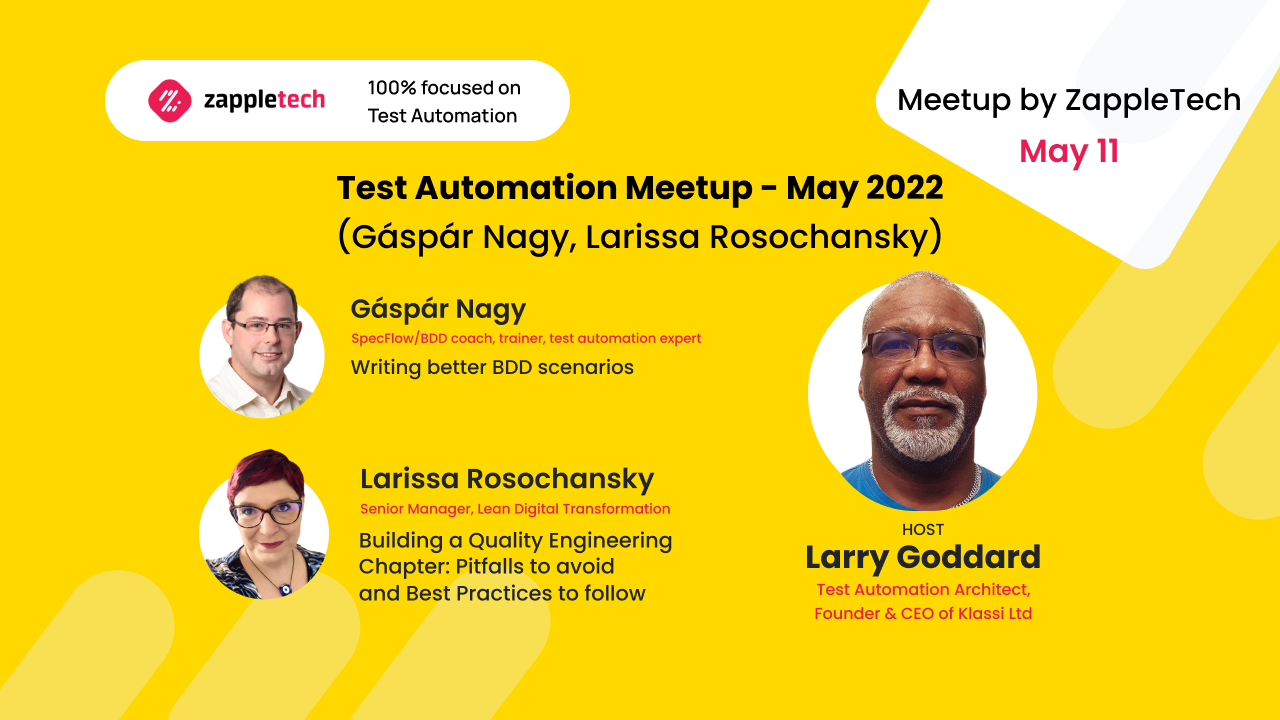 zappletech

100% focused on Test Automation

Meetup by ZappleTech

May 11

Test Automation Meetup - May 2022
(Gáspár Nagy, Larissa Rosochansky)

Gáspár Nagy
SpecFlow/BDD coach, trainer, test automation expert
Writing better BDD scenarios

Larissa Rosochansky
Senior Manager, Lean Digital Transformation
Building a Quality Engineering Chapter: Pitfalls to avoid and Best Practices to follow

HOST
Larry Goddard
Test Automation Architect, Founder & CEO of Klassi Ltd